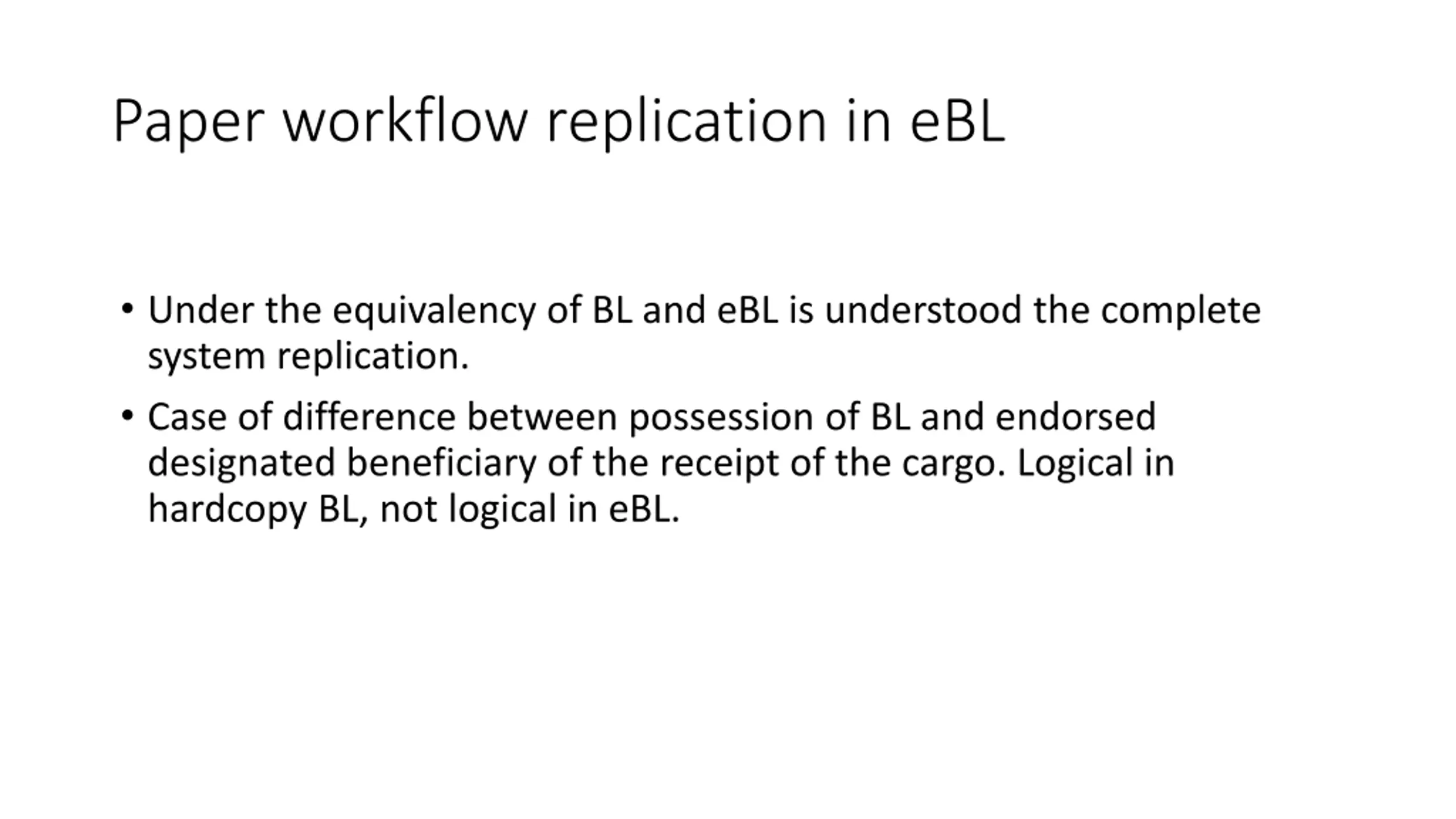 Paper workflow replication in eBL

• Under the equivalency of BL and eBL is understood the complete system replication.

• Case of difference between possession of BL and endorsed designated beneficiary of the receipt of the cargo. Logical in hardcopy BL, not logical in eBL.